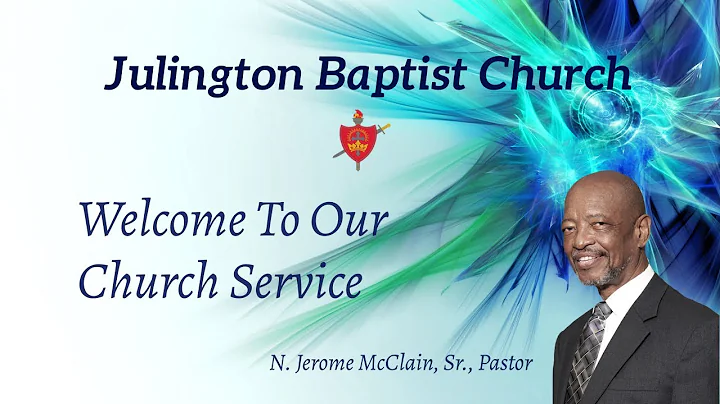 Julington Baptist Church

Welcome To Our Church Service

N. Jerome McClain, Sr., Pastor